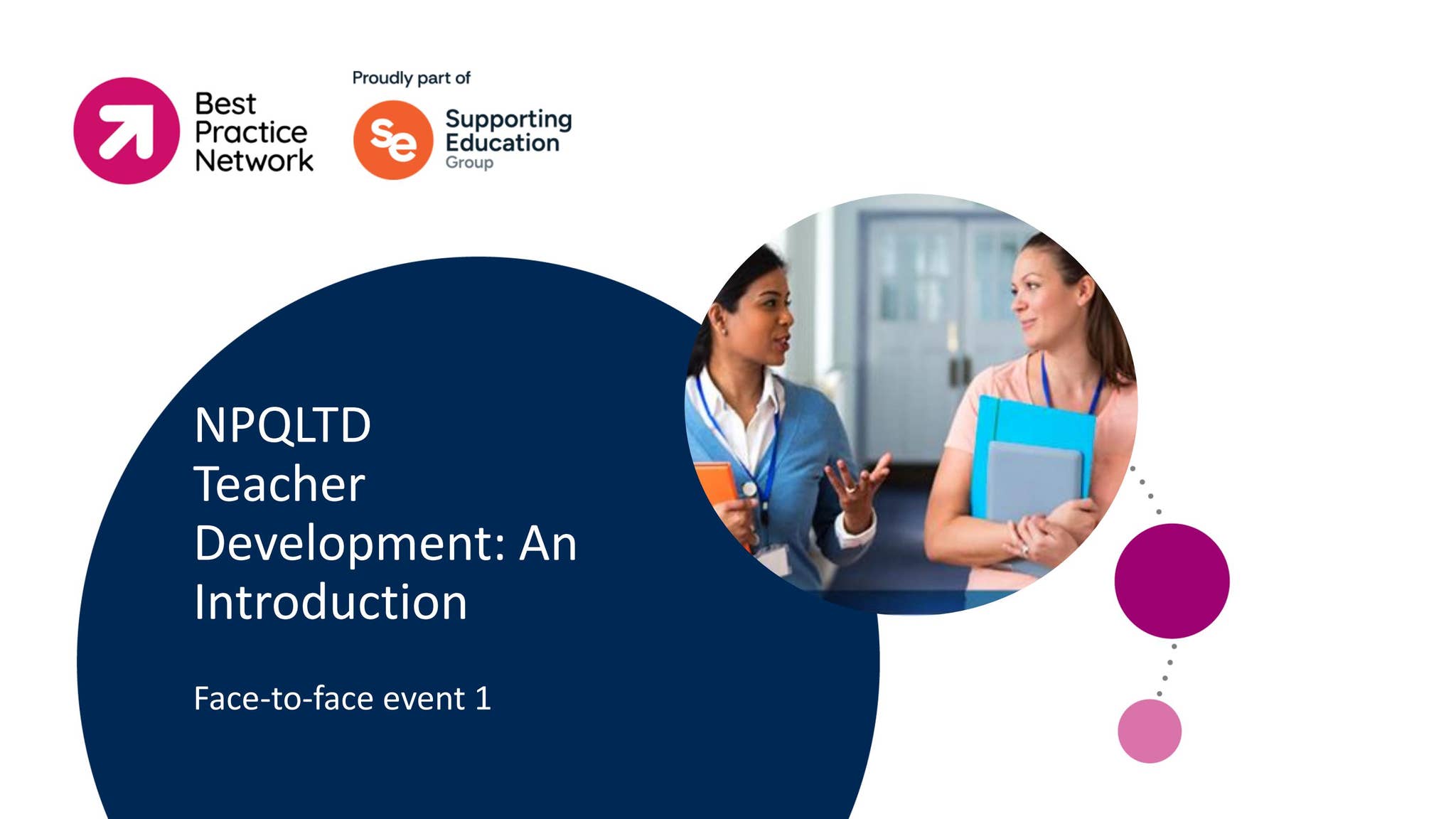 Best Practice Network

Proudly part of

Se Supporting Education Group

NPQLTD Teacher Development: An Introduction

Face-to-face event 1